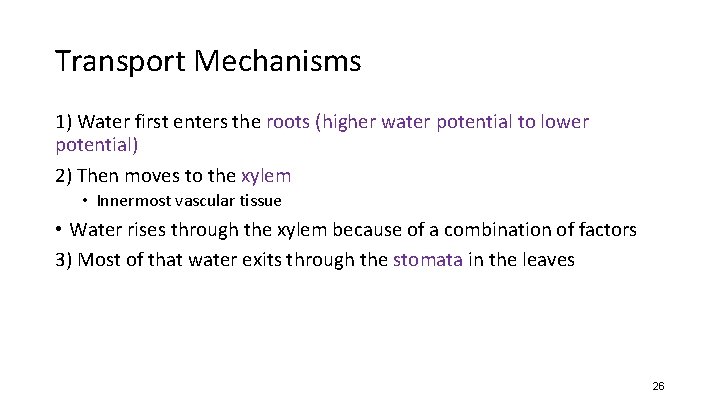 Transport Mechanisms

1) Water first enters the roots (higher water potential to lower potential)

2) Then moves to the xylem

• Innermost vascular tissue

• Water rises through the xylem because of a combination of factors

3) Most of that water exits through the stomata in the leaves

26